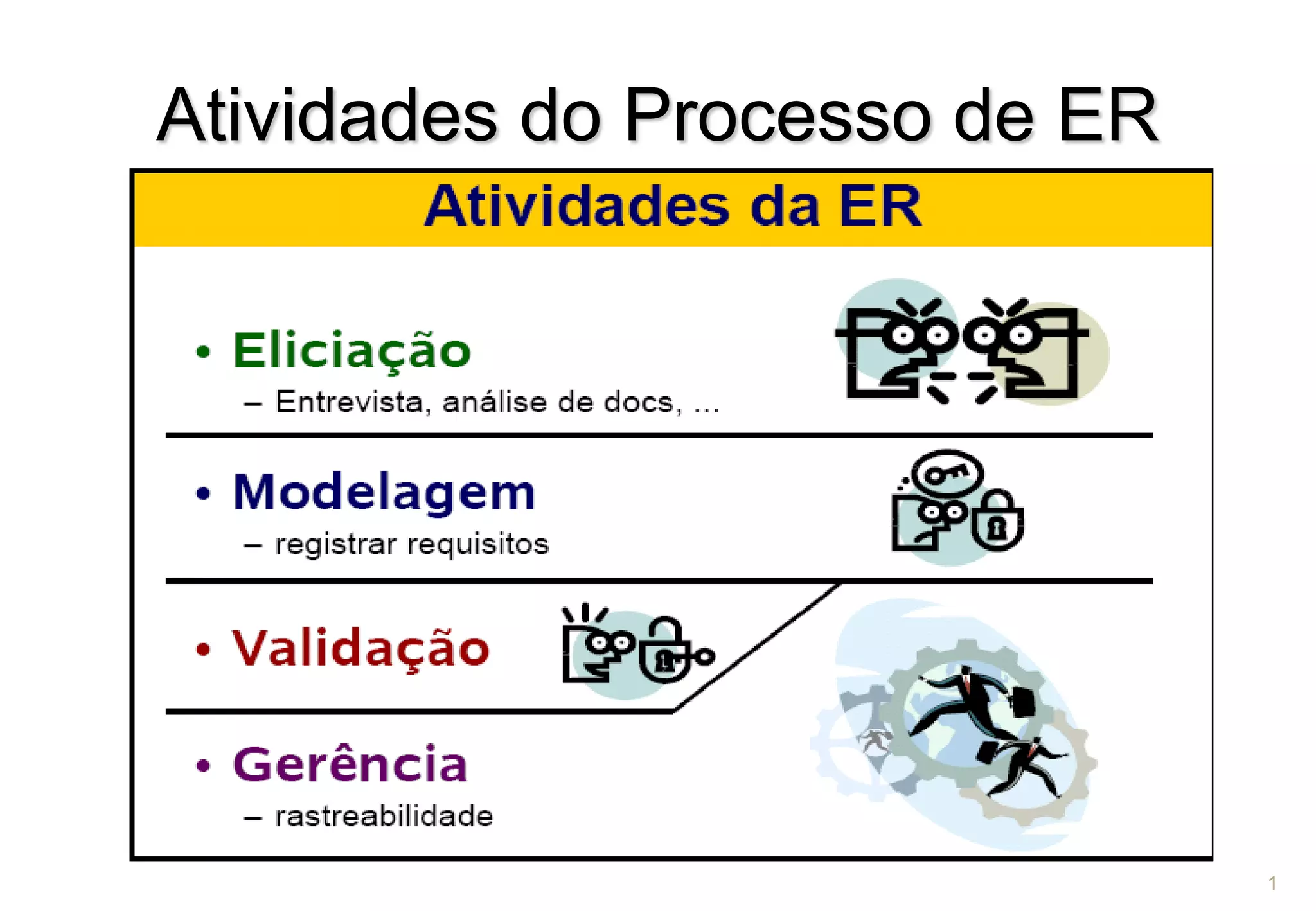 Atividades do Processo de ER

Atividades da ER

• Eliciação
– Entrevista, análise de docs, ...

• Modelagem
– registrar requisitos

• Validação

• Gerência
– rastreabilidade

1